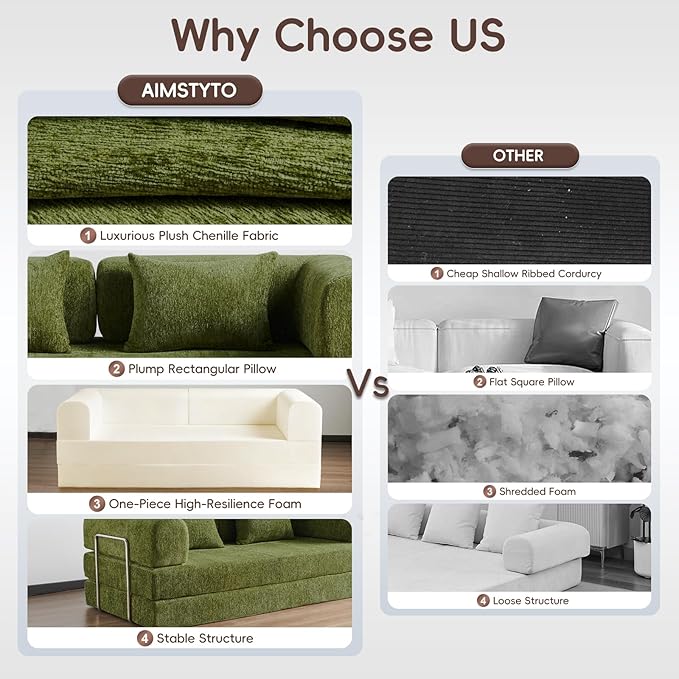 Why Choose US

AIMSTYTO

1 Luxurious Plush Chenille Fabric

2 Plump Rectangular Pillow

3 One-Piece High-Resilience Foam

4 Stable Structure

Vs

OTHER

1 Cheap Shallow Ribbed Cordurcy

2 Flat Square Pillow

3 Shredded Foam

4 Loose Structure